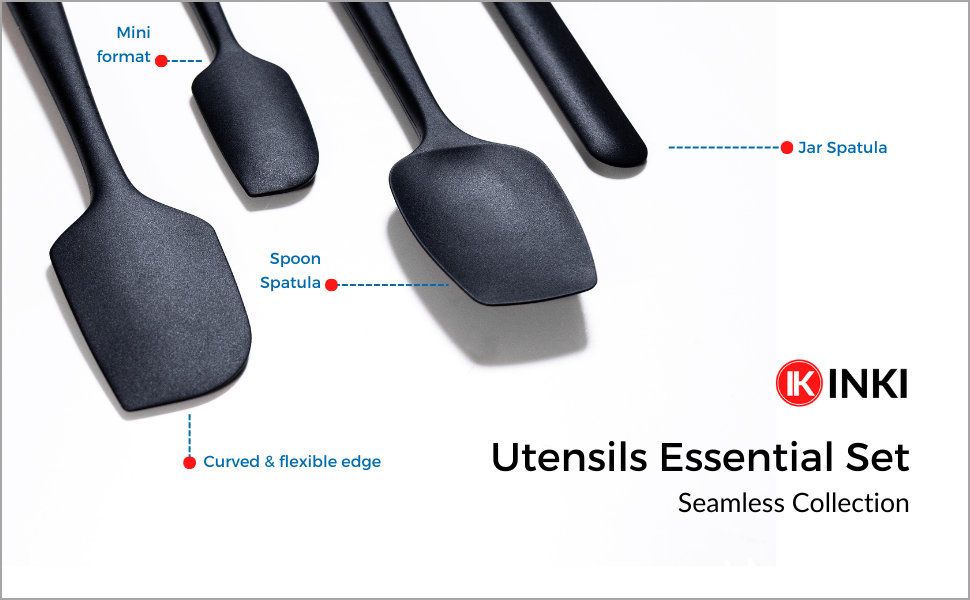 Mini format

Jar Spatula

Spoon Spatula

Curved & flexible edge

IK INKI

Utensils Essential Set

Seamless Collection